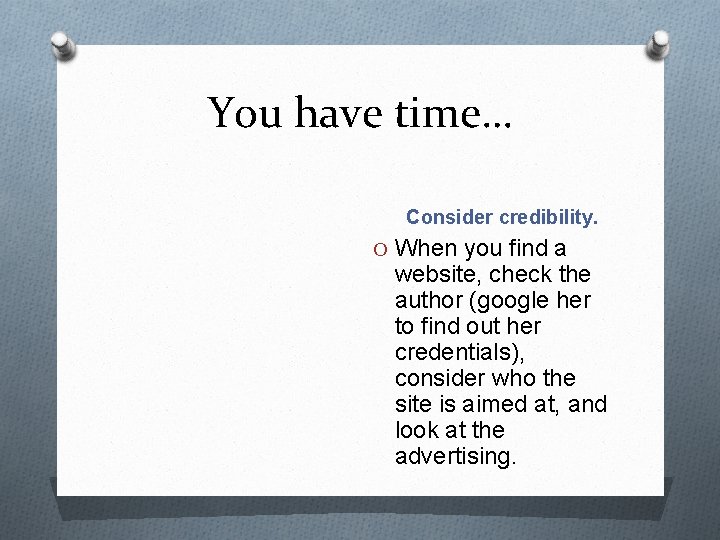 You have time…

Consider credibility.

O When you find a website, check the author (google her to find out her credentials), consider who the site is aimed at, and look at the advertising.